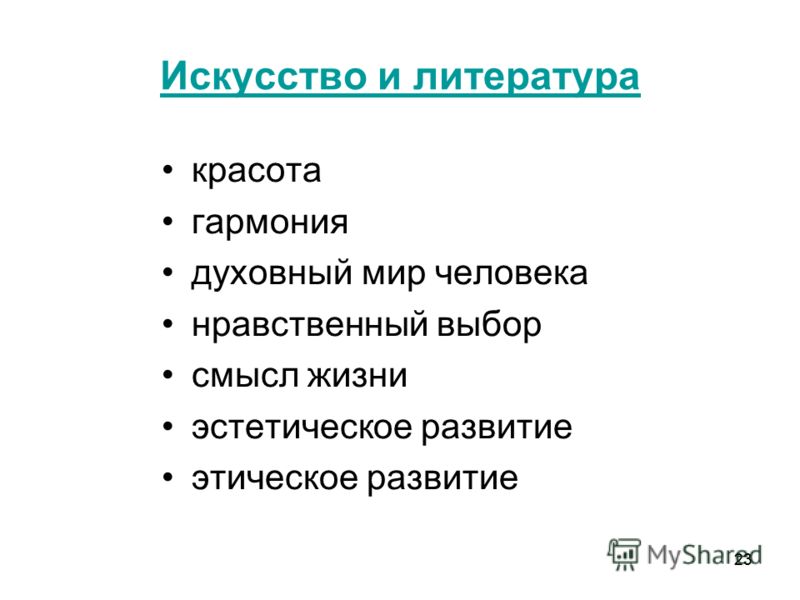 Искусство и литература

• красота
• гармония
• духовный мир человека
• нравственный выбор
• смысл жизни
• эстетическое развитие
• этическое развитие

MyShared

23